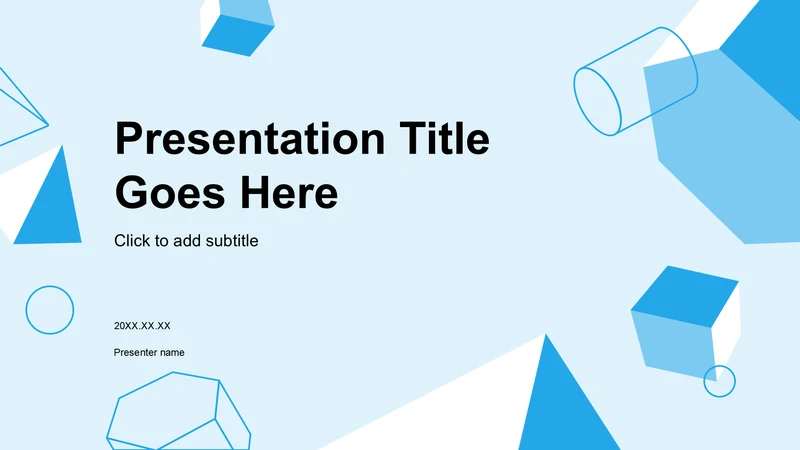 Presentation Title Goes Here

Click to add subtitle

20XX.XX.XX

Presenter name